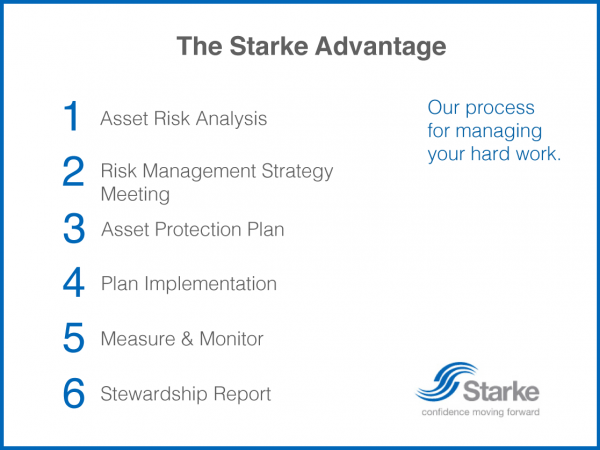 The Starke Advantage

1 Asset Risk Analysis

2 Risk Management Strategy Meeting

3 Asset Protection Plan

4 Plan Implementation

5 Measure & Monitor

6 Stewardship Report

Our process for managing your hard work.

Starke
confidence moving forward